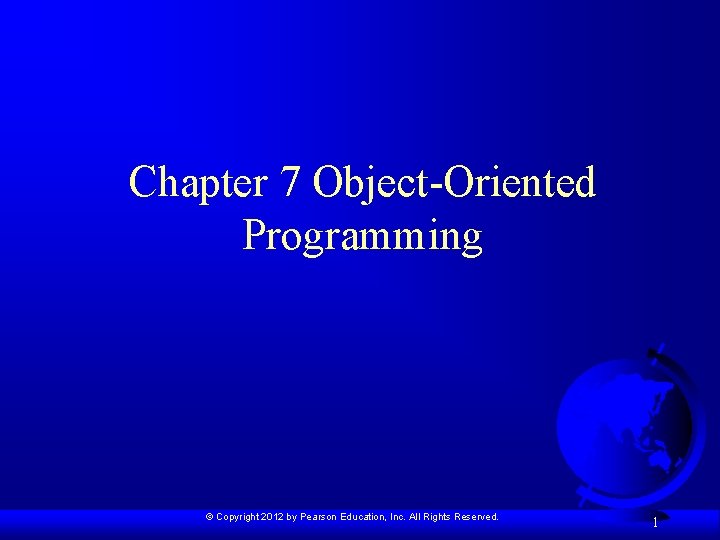 Chapter 7 Object-Oriented Programming

© Copyright 2012 by Pearson Education, Inc. All Rights Reserved.

1